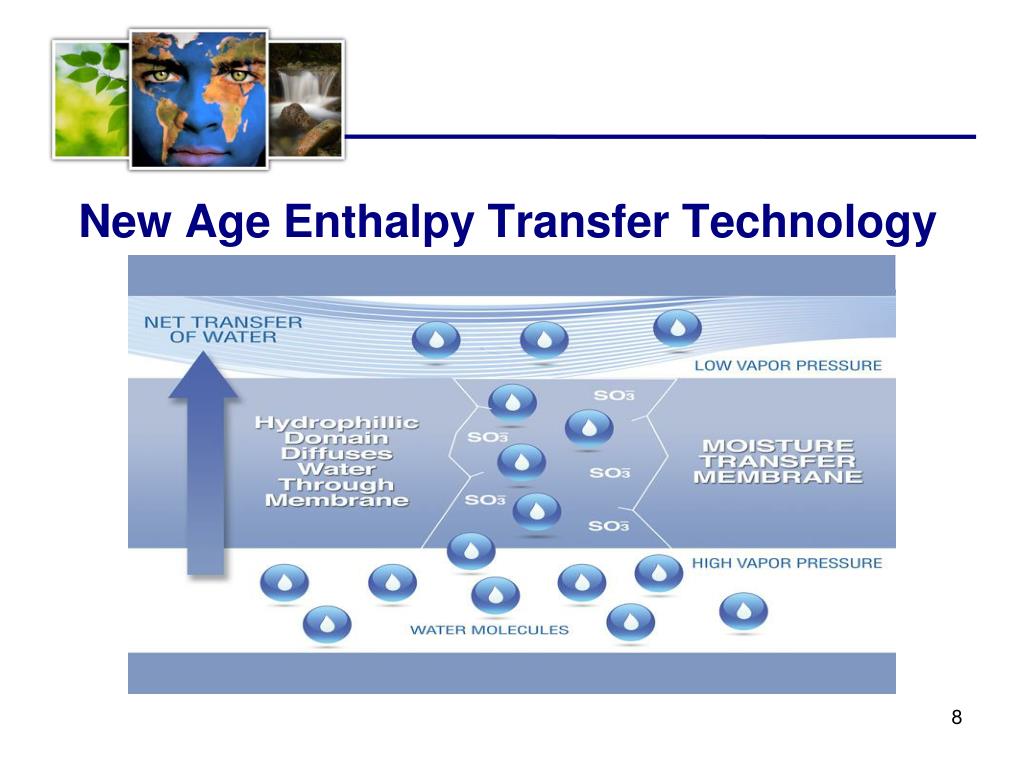 New Age Enthalpy Transfer Technology

NET TRANSFER OF WATER

LOW VAPOR PRESSURE

Hydrophillic Domain Diffuses Water Through Membrane

$SO_3^-$

$SO_3^-$

$SO_3^-$

$SO_3^-$

$SO_3^-$

MOISTURE TRANSFER MEMBRANE

HIGH VAPOR PRESSURE

WATER MOLECULES

8